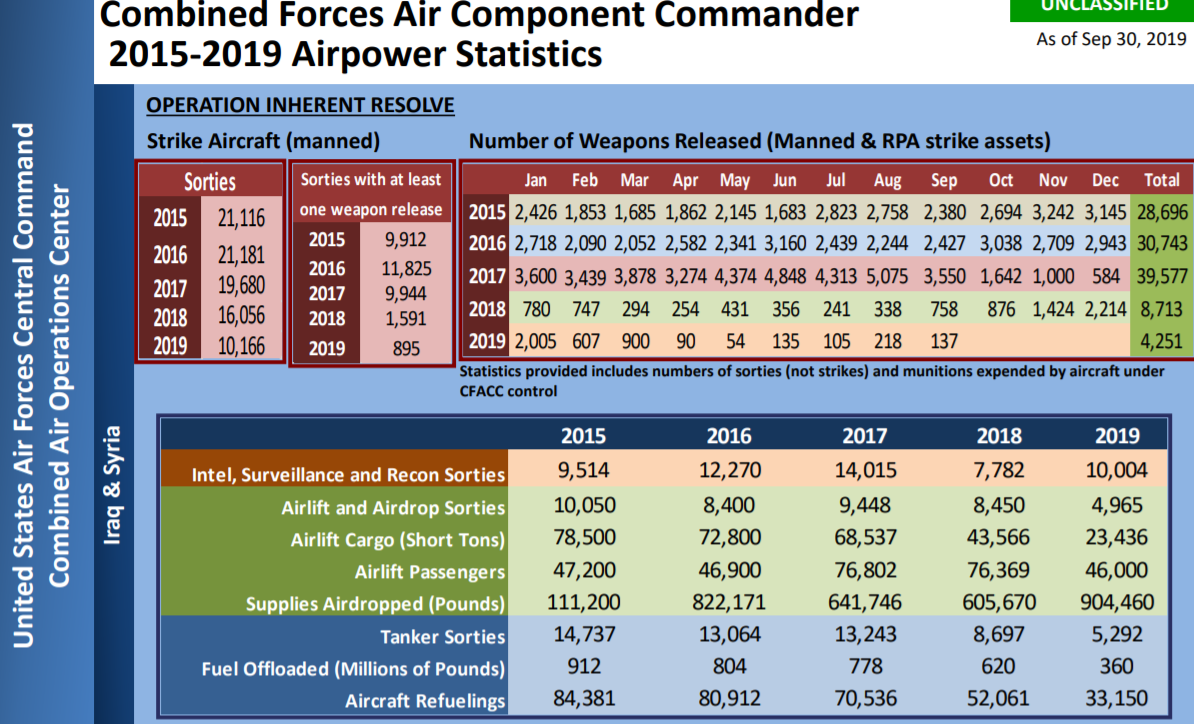 Combined Forces Air Component Commander
2015-2019 Airpower Statistics

UNCLASSIFIED

As of Sep 30, 2019

United States Air Forces Central Command
Combined Air Operations Center

Iraq & Syria

OPERATION INHERENT RESOLVE

Strike Aircraft (manned)

| Sorties | |
|---|---|
| 2015 | 21,116 |
| 2016 | 21,181 |
| 2017 | 19,680 |
| 2018 | 16,056 |
| 2019 | 10,166 |

| Sorties with at least one weapon release | |
|---|---|
| 2015 | 9,912 |
| 2016 | 11,825 |
| 2017 | 9,944 |
| 2018 | 1,591 |
| 2019 | 895 |

Number of Weapons Released (Manned & RPA strike assets)

| | Jan | Feb | Mar | Apr | May | Jun | Jul | Aug | Sep | Oct | Nov | Dec | Total |
|---|---|---|---|---|---|---|---|---|---|---|---|---|---|
| 2015 | 2,426 | 1,853 | 1,685 | 1,862 | 2,145 | 1,683 | 2,823 | 2,758 | 2,380 | 2,694 | 3,242 | 3,145 | 28,696 |
| 2016 | 2,718 | 2,090 | 2,052 | 2,582 | 2,341 | 3,160 | 2,439 | 2,244 | 2,427 | 3,038 | 2,709 | 2,943 | 30,743 |
| 2017 | 3,600 | 3,439 | 3,878 | 3,274 | 4,374 | 4,848 | 4,313 | 5,075 | 3,550 | 1,642 | 1,000 | 584 | 39,577 |
| 2018 | 780 | 747 | 294 | 254 | 431 | 356 | 241 | 338 | 758 | 876 | 1,424 | 2,214 | 8,713 |
| 2019 | 2,005 | 607 | 900 | 90 | 54 | 135 | 105 | 218 | 137 | | | | 4,251 |

Statistics provided includes numbers of sorties (not strikes) and munitions expended by aircraft under CFACC control

| | 2015 | 2016 | 2017 | 2018 | 2019 |
|---|---|---|---|---|---|
| Intel, Surveillance and Recon Sorties | 9,514 | 12,270 | 14,015 | 7,782 | 10,004 |
| Airlift and Airdrop Sorties | 10,050 | 8,400 | 9,448 | 8,450 | 4,965 |
| Airlift Cargo (Short Tons) | 78,500 | 72,800 | 68,537 | 43,566 | 23,436 |
| Airlift Passengers | 47,200 | 46,900 | 76,802 | 76,369 | 46,000 |
| Supplies Airdropped (Pounds) | 111,200 | 822,171 | 641,746 | 605,670 | 904,460 |
| Tanker Sorties | 14,737 | 13,064 | 13,243 | 8,697 | 5,292 |
| Fuel Offloaded (Millions of Pounds) | 912 | 804 | 778 | 620 | 360 |
| Aircraft Refuelings | 84,381 | 80,912 | 70,536 | 52,061 | 33,150 |